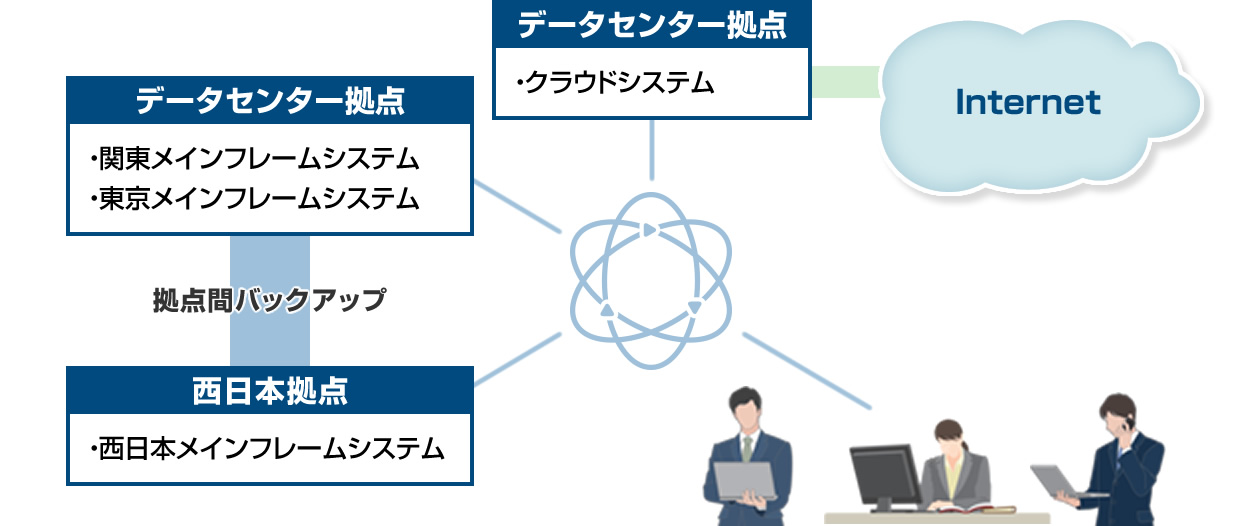 データセンター拠点

・クラウドシステム

Internet

データセンター拠点

・関東メインフレームシステム
・東京メインフレームシステム

拠点間バックアップ

西日本拠点

・西日本メインフレームシステム